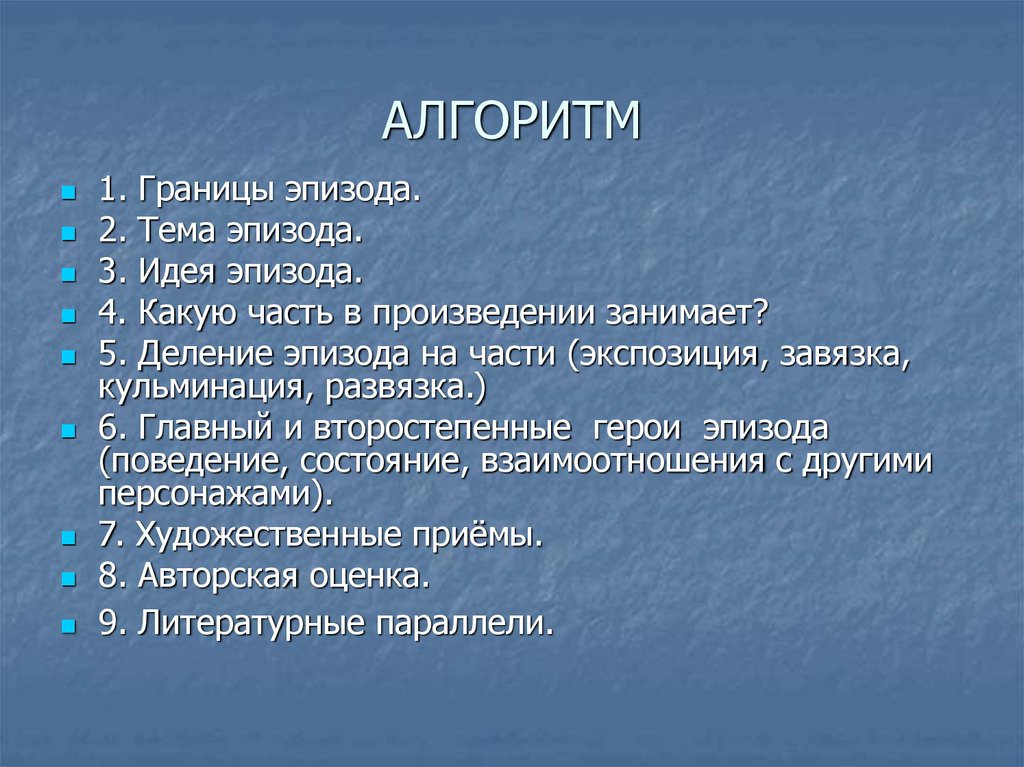 АЛГОРИТМ

1. Границы эпизода.
2. Тема эпизода.
3. Идея эпизода.
4. Какую часть в произведении занимает?
5. Деление эпизода на части (экспозиция, завязка, кульминация, развязка.)
6. Главный и второстепенные герои эпизода (поведение, состояние, взаимоотношения с другими персонажами).
7. Художественные приёмы.
8. Авторская оценка.
9. Литературные параллели.